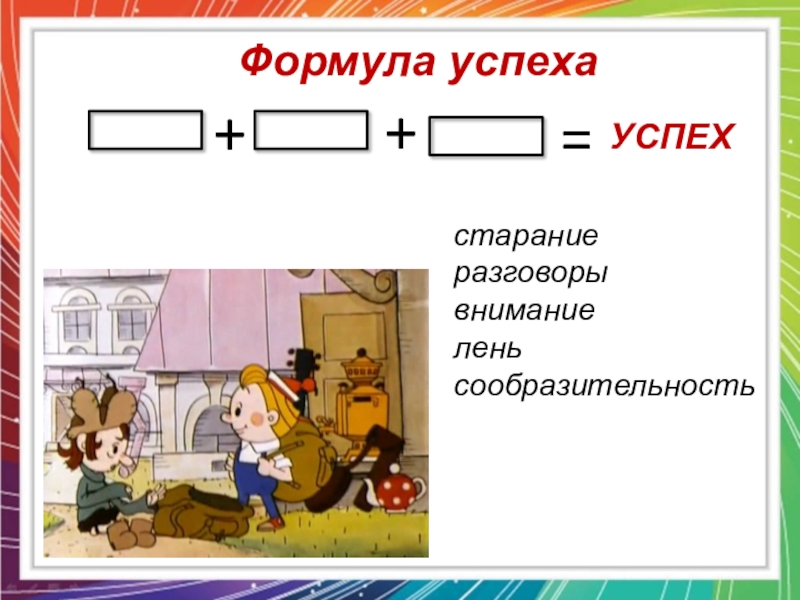 Формула успеха

+ + = УСПЕХ

старание
разговоры
внимание
лень
сообразительность